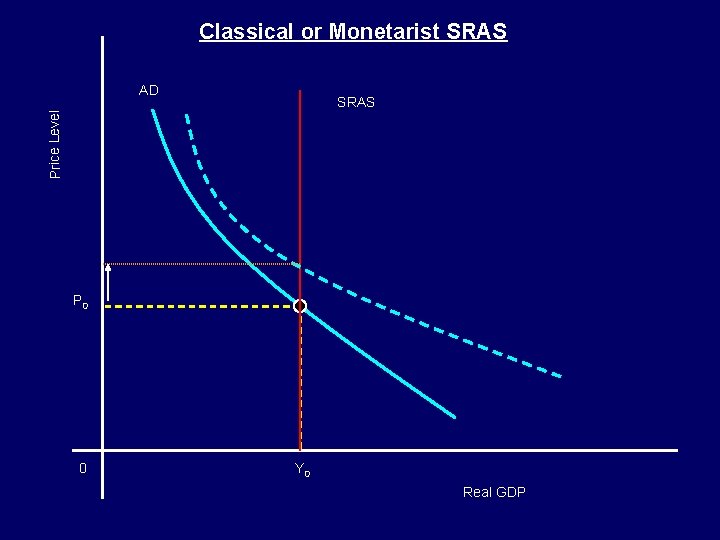 Classical or Monetarist SRAS

Price Level

AD

SRAS

$P_o$

0

$Y_o$

Real GDP